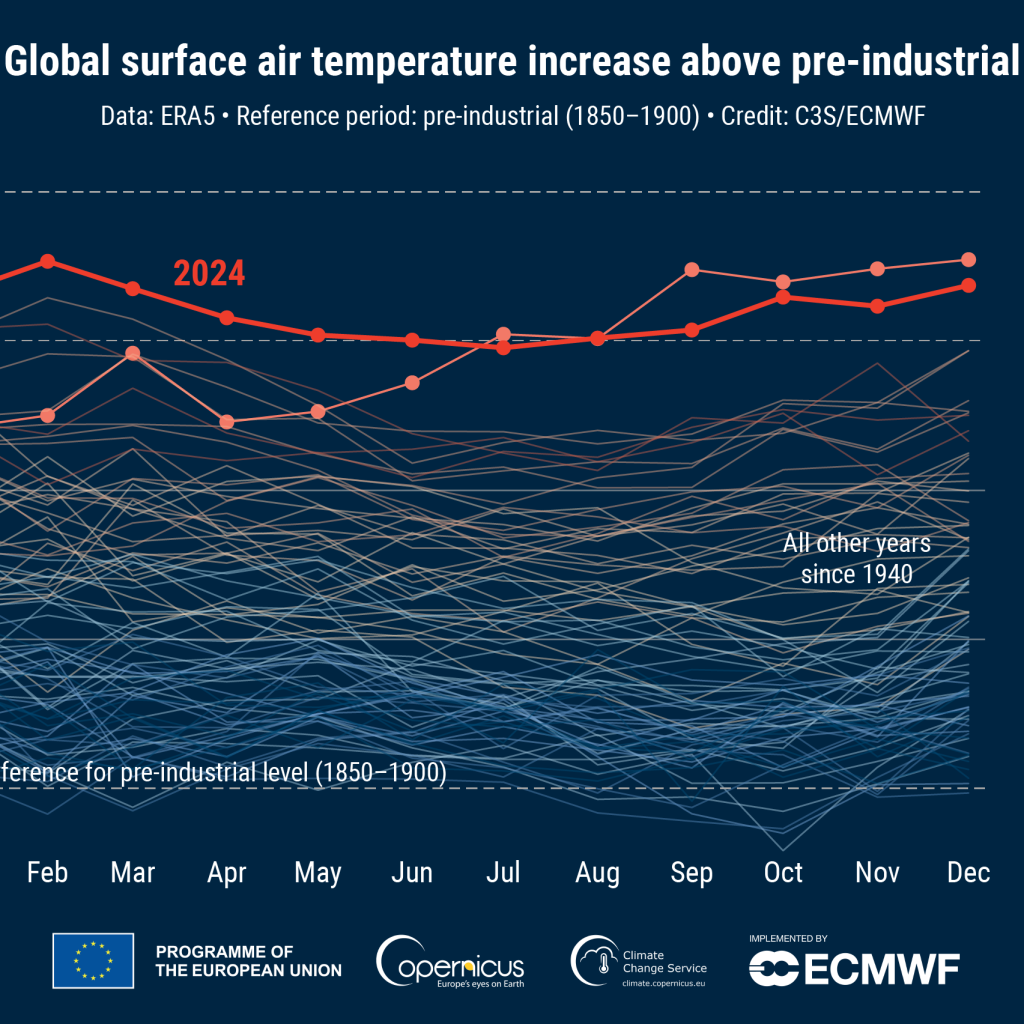 Global surface air temperature increase above pre-industrial

Data: ERA5 • Reference period: pre-industrial (1850–1900) • Credit: C3S/ECMWF

2024

All other years since 1940

ference for pre-industrial level (1850–1900)

Feb Mar Apr May Jun Jul Aug Sep Oct Nov Dec

PROGRAMME OF THE EUROPEAN UNION

Copernicus
Europe's eyes on Earth

Climate Change Service
climate.copernicus.eu

IMPLEMENTED BY
ECMWF